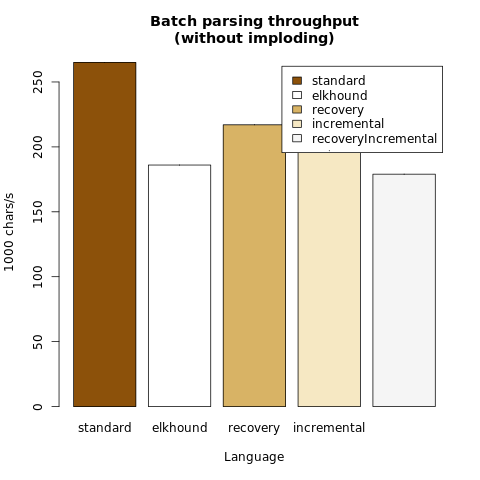 Batch parsing throughput
(without imploding)

standard
elkhound
recovery
incremental
recoveryIncremental

1000 chars/s

0
50
100
150
200
250

standard
elkhound
recovery
incremental

Language